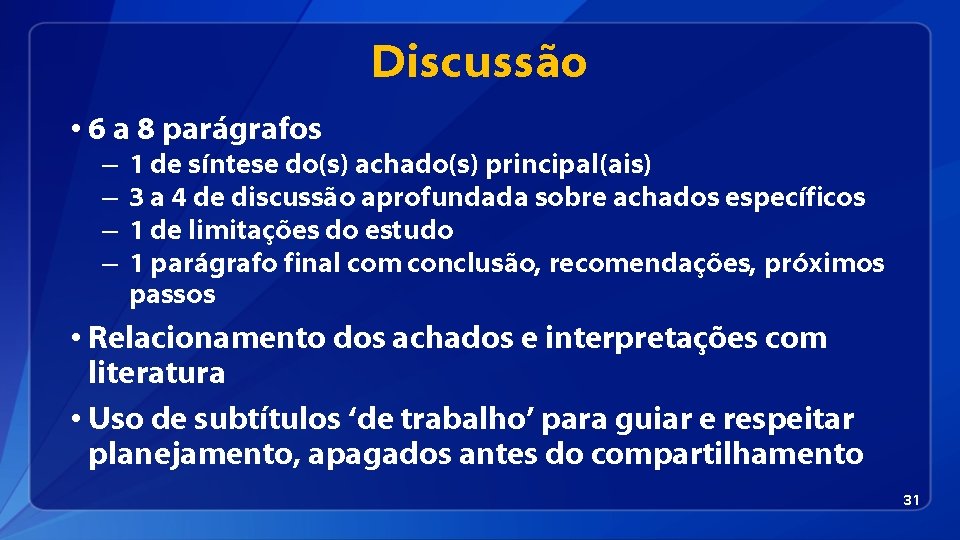 Discussão

• 6 a 8 parágrafos
– 1 de síntese do(s) achado(s) principal(ais)
– 3 a 4 de discussão aprofundada sobre achados específicos
– 1 de limitações do estudo
– 1 parágrafo final com conclusão, recomendações, próximos passos

• Relacionamento dos achados e interpretações com literatura

• Uso de subtítulos ‘de trabalho’ para guiar e respeitar planejamento, apagados antes do compartilhamento

31